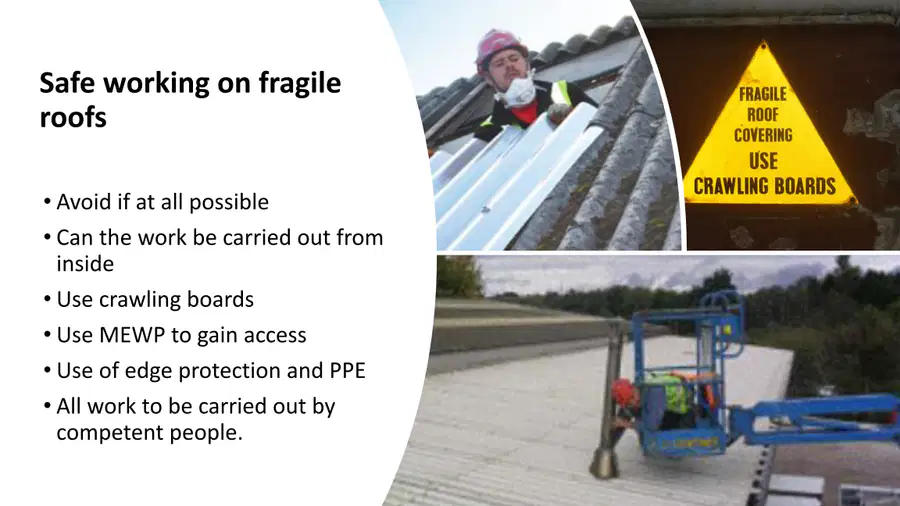 Safe working on fragile roofs

• Avoid if at all possible
• Can the work be carried out from inside
• Use crawling boards
• Use MEWP to gain access
• Use of edge protection and PPE
• All work to be carried out by competent people.

FRAGILE
ROOF
COVERING
USE
CRAWLING BOARDS